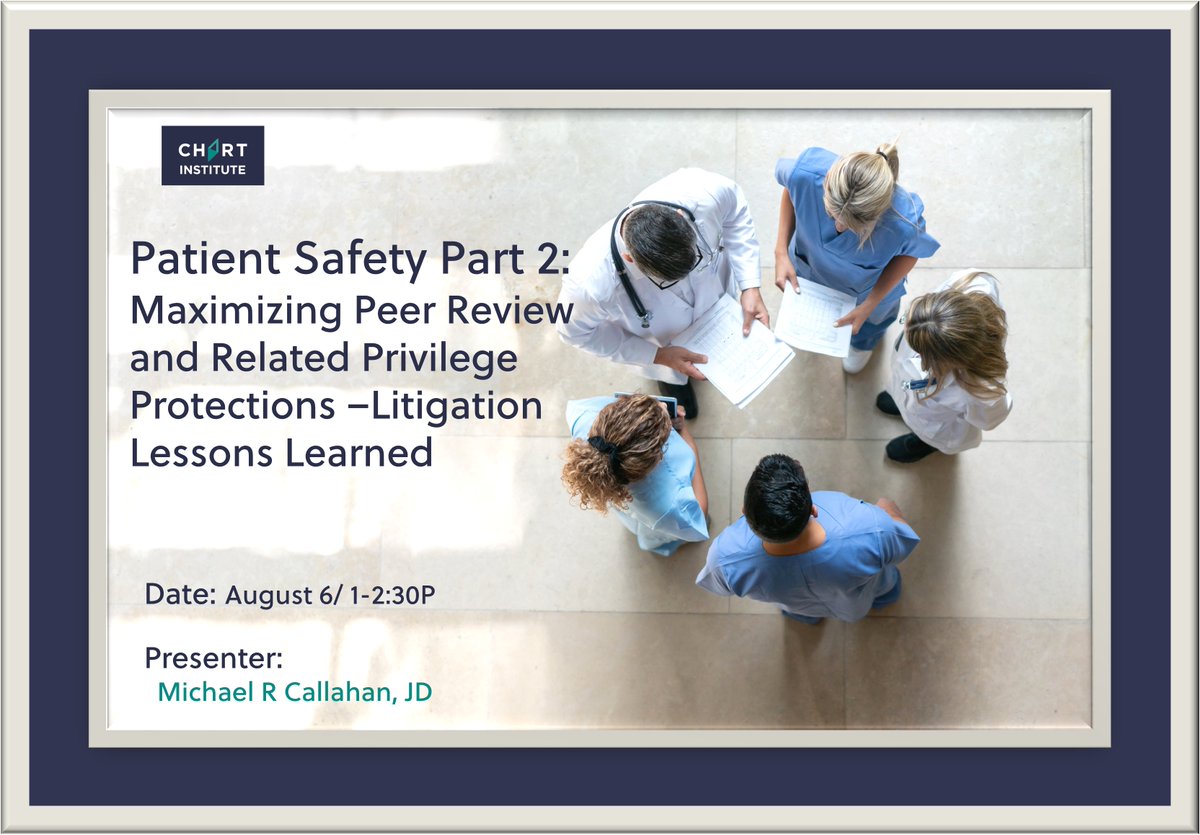 CHART
INSTITUTE

Patient Safety Part 2: Maximizing Peer Review and Related Privilege Protections –Litigation Lessons Learned

Date: August 6/ 1-2:30P

Presenter:
Michael R Callahan, JD